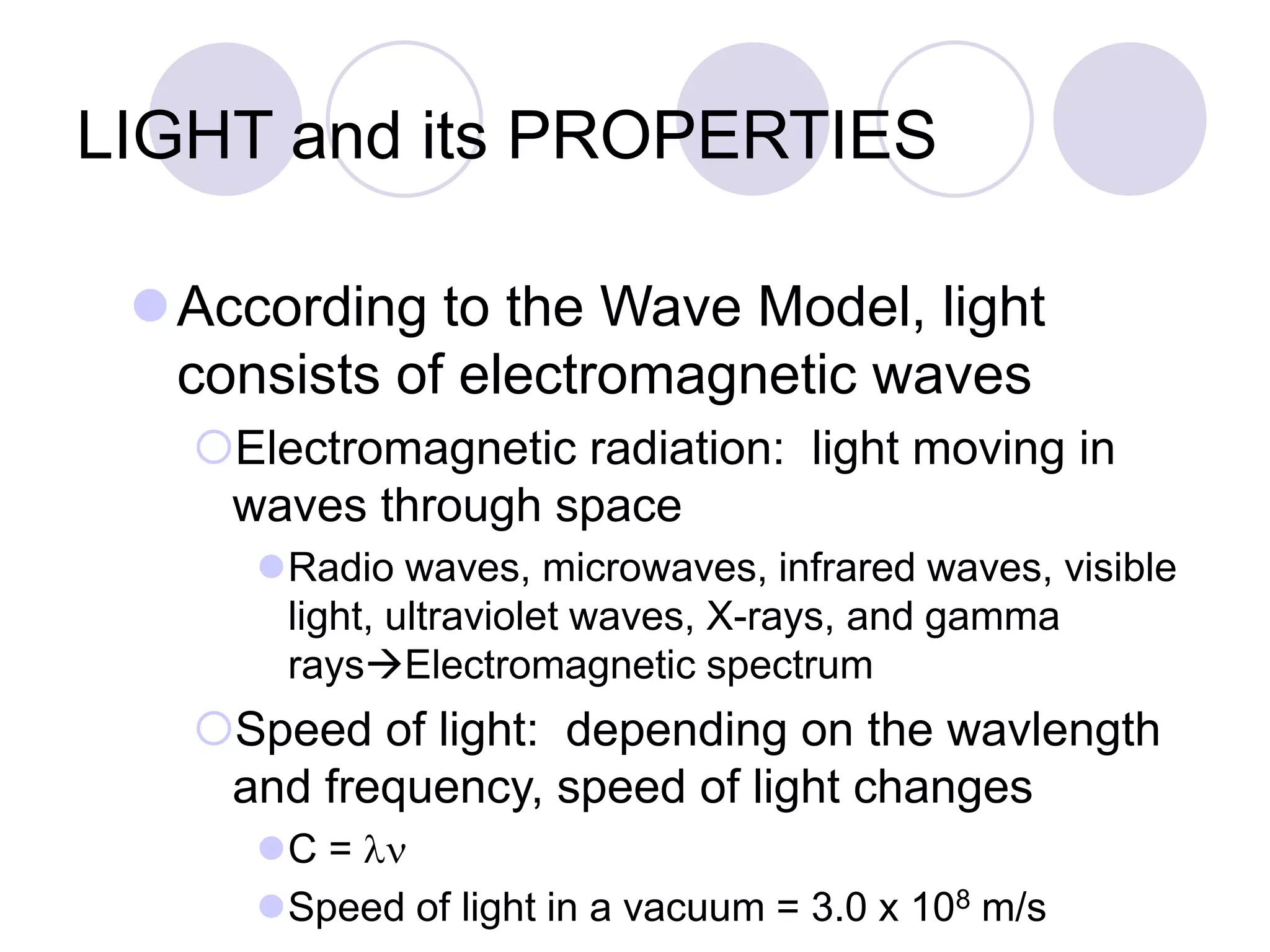 LIGHT and its PROPERTIES

According to the Wave Model, light consists of electromagnetic waves

Electromagnetic radiation: light moving in waves through space

Radio waves, microwaves, infrared waves, visible light, ultraviolet waves, X-rays, and gamma rays→Electromagnetic spectrum

Speed of light: depending on the wavlength and frequency, speed of light changes

$C = \lambda\nu$

Speed of light in a vacuum = $3.0 \times 10^8$ m/s